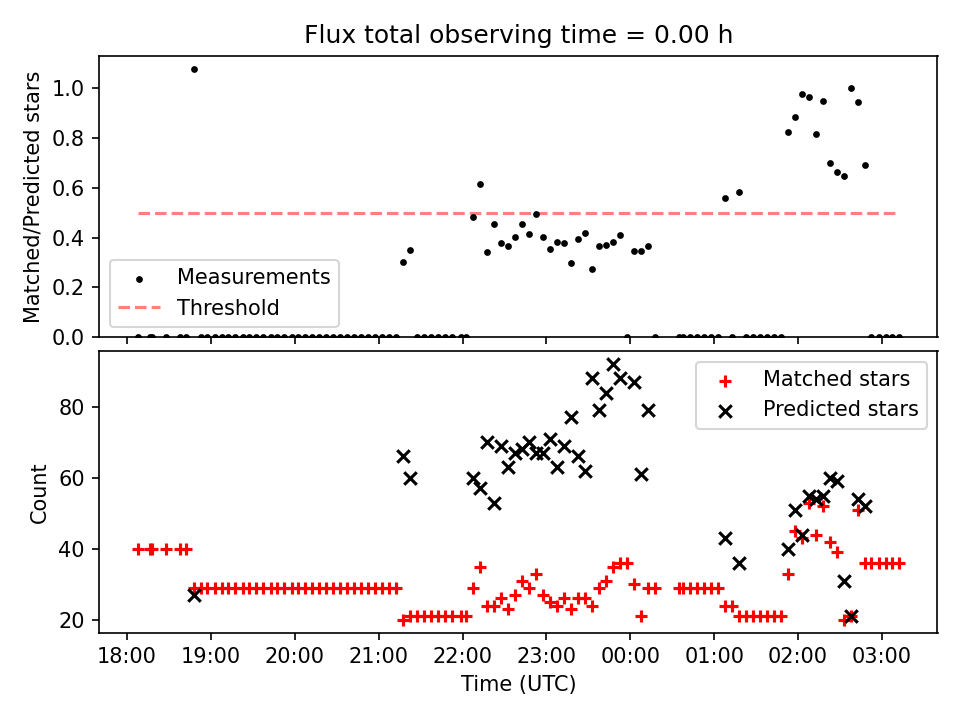 Flux total observing time = 0.00 h

Matched/Predicted stars

1.0
0.8
0.6
0.4
0.2
0.0

Measurements
Threshold

Count

80
60
40
20

Matched stars
Predicted stars

18:00
19:00
20:00
21:00
22:00
23:00
00:00
01:00
02:00
03:00

Time (UTC)